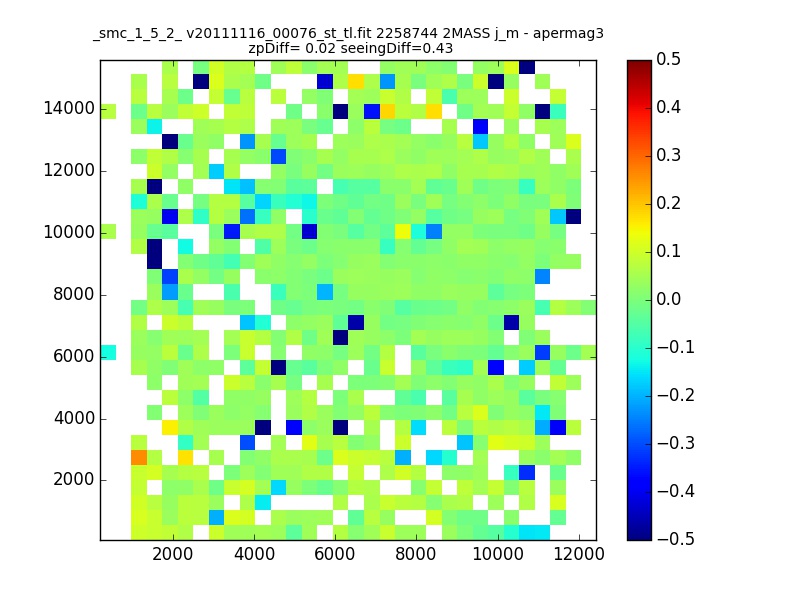 _smc_1_5_2_ v20111116_00076_st_tl.fit 2258744 2MASS j_m - apermag3
zpDiff= 0.02 seeingDiff=0.43

14000
12000
10000
8000
6000
4000
2000

2000 4000 6000 8000 10000 12000

0.5
0.4
0.3
0.2
0.1
0.0
−0.1
−0.2
−0.3
−0.4
−0.5